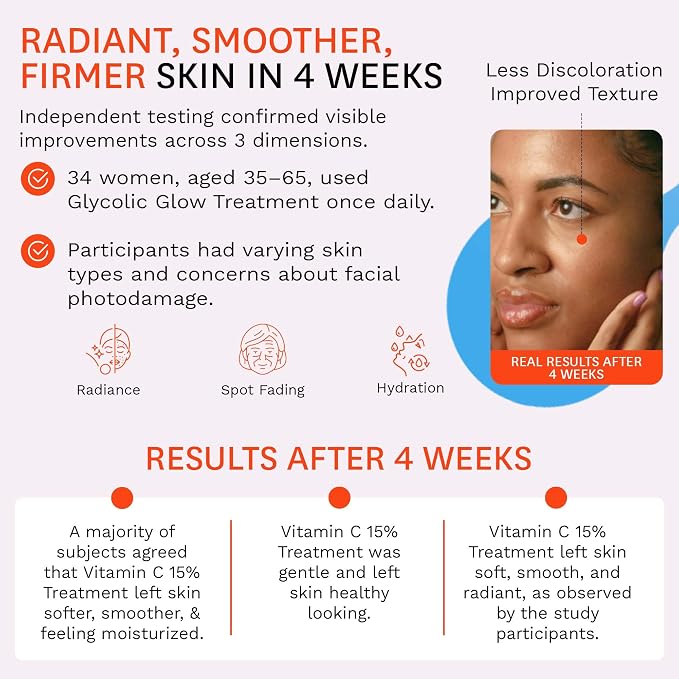 RADIANT, SMOOTHER, FIRMER SKIN IN 4 WEEKS

Independent testing confirmed visible improvements across 3 dimensions.

34 women, aged 35–65, used Glycolic Glow Treatment once daily.

Participants had varying skin types and concerns about facial photodamage.

Radiance

Spot Fading

Hydration

Less Discoloration
Improved Texture

REAL RESULTS AFTER 4 WEEKS

RESULTS AFTER 4 WEEKS

A majority of subjects agreed that Vitamin C 15% Treatment left skin softer, smoother, & feeling moisturized.

Vitamin C 15% Treatment was gentle and left skin healthy looking.

Vitamin C 15% Treatment left skin soft, smooth, and radiant, as observed by the study participants.